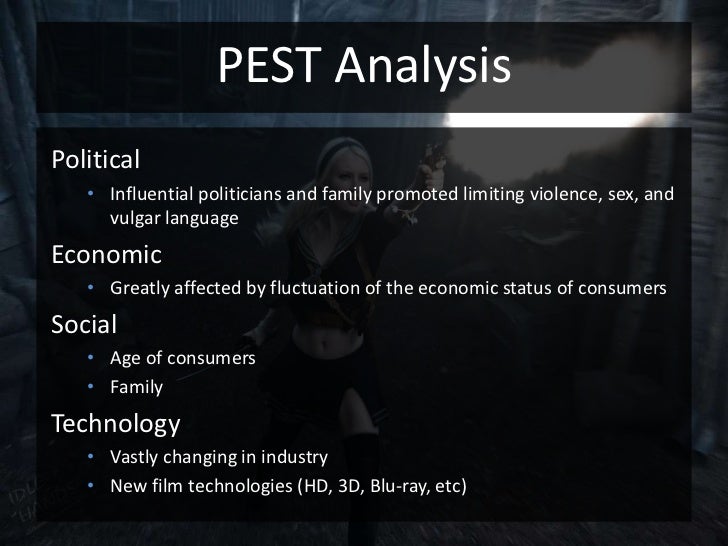 PEST Analysis

Political
• Influential politicians and family promoted limiting violence, sex, and vulgar language

Economic
• Greatly affected by fluctuation of the economic status of consumers

Social
• Age of consumers
• Family

Technology
• Vastly changing in industry
• New film technologies (HD, 3D, Blu-ray, etc)